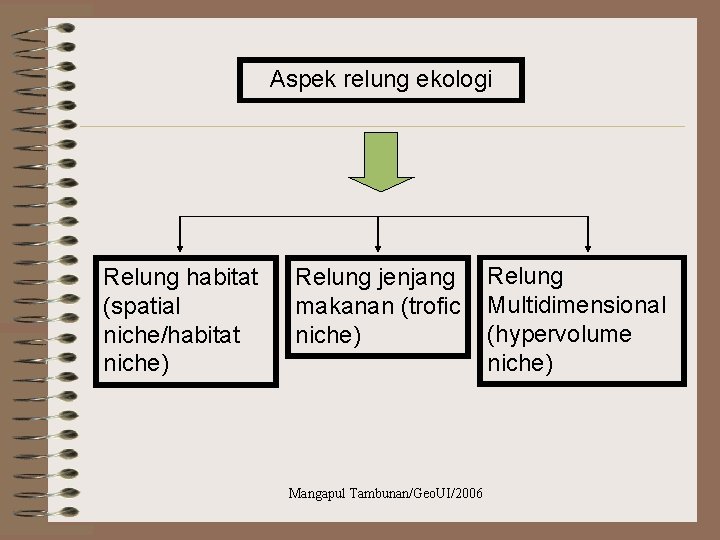 Aspek relung ekologi

Relung habitat (spatial niche/habitat niche)

Relung jenjang makanan (trofic niche)

Relung Multidimensional (hypervolume niche)

Mangapul Tambunan/GeoUI/2006